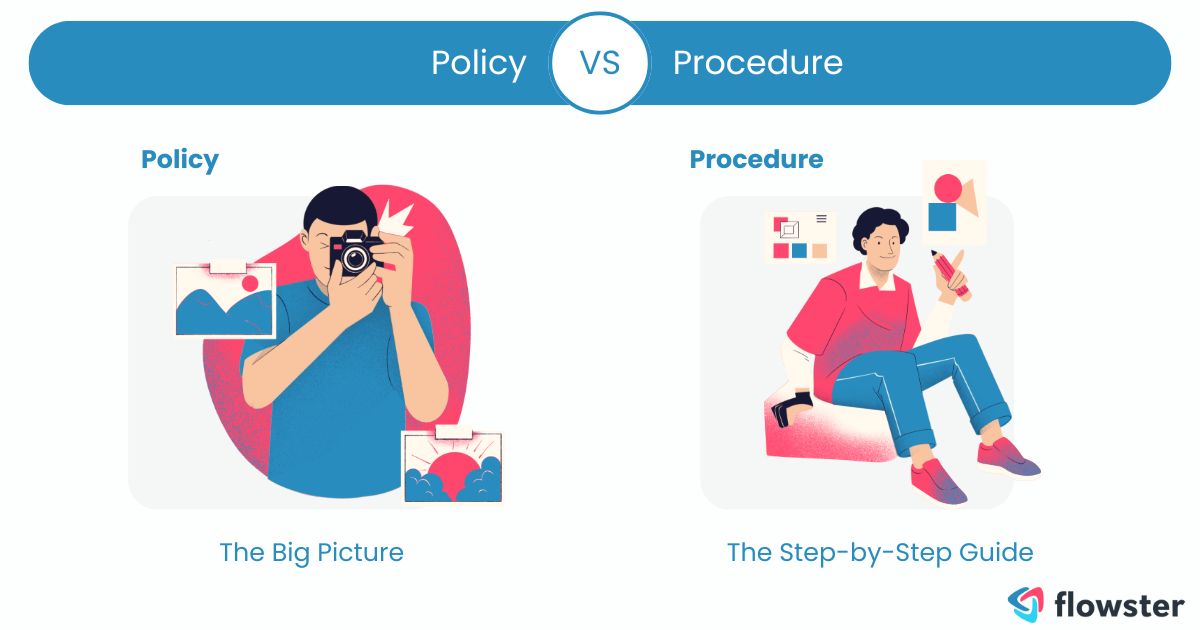 Policy VS Procedure

Policy

The Big Picture

Procedure

The Step-by-Step Guide

flowster